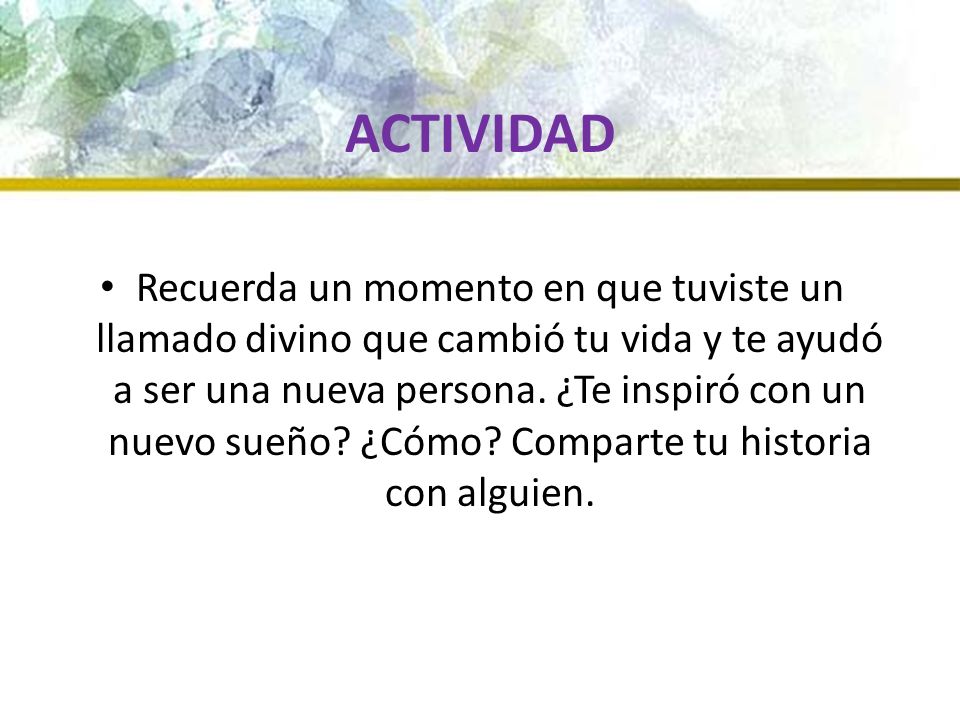 ACTIVIDAD

• Recuerda un momento en que tuviste un llamado divino que cambió tu vida y te ayudó a ser una nueva persona. ¿Te inspiró con un nuevo sueño? ¿Cómo? Comparte tu historia con alguien.